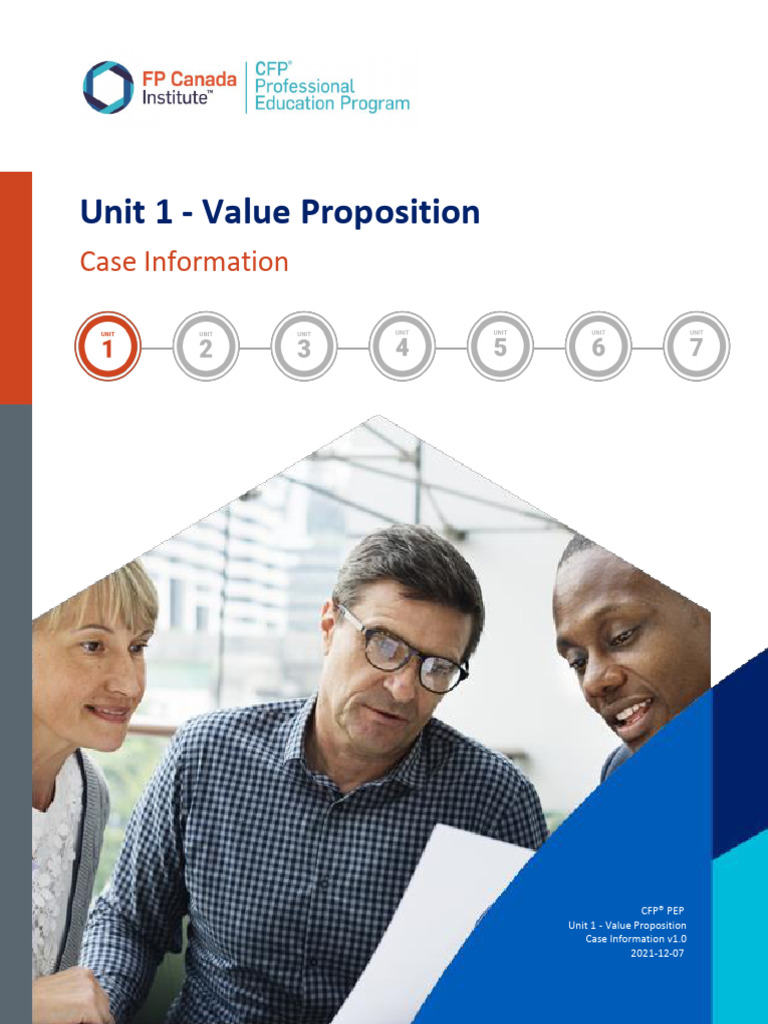 FP Canada Institute™

CFP® Professional Education Program

Unit 1 - Value Proposition

Case Information

UNIT 1 UNIT 2 UNIT 3 UNIT 4 UNIT 5 UNIT 6 UNIT 7

CFP® PEP
Unit 1 - Value Proposition
Case Information v1.0
2021-12-07